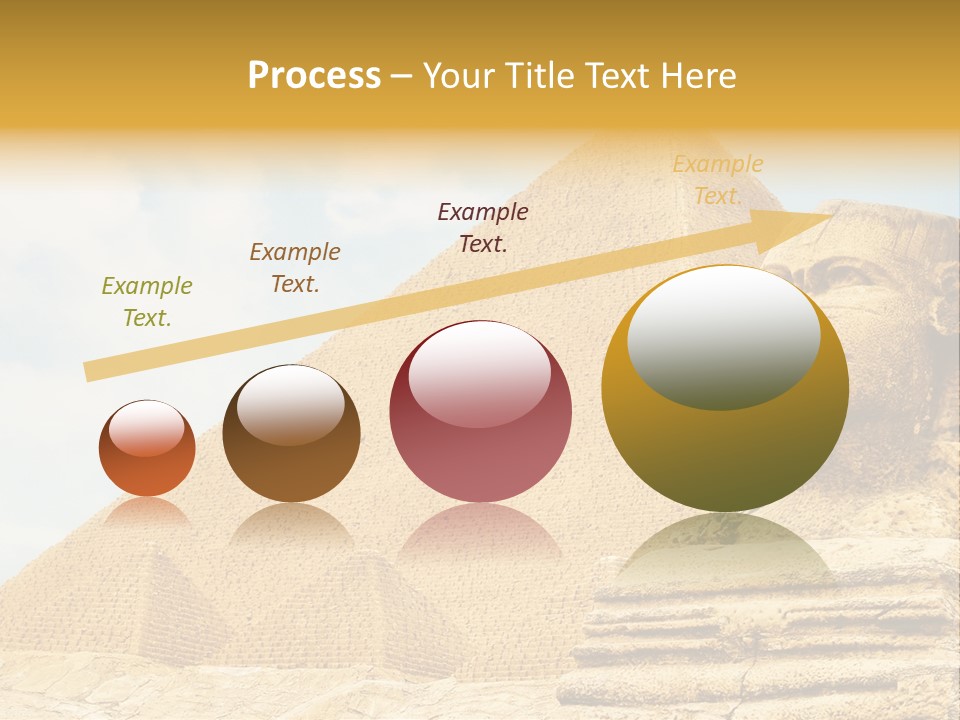 Process – Your Title Text Here

Example Text.

Example Text.

Example Text.

Example Text.